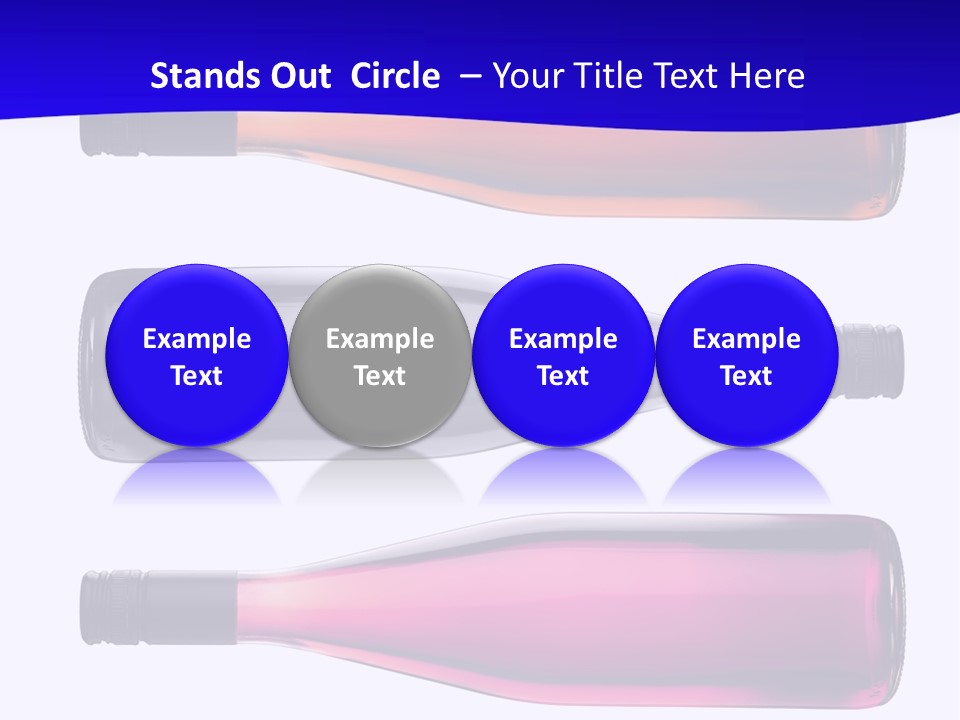 Stands Out Circle – Your Title Text Here

Example Text

Example Text

Example Text

Example Text